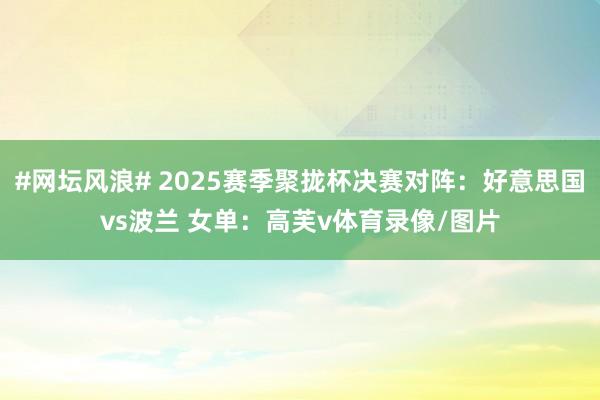 #网坛风浪# 2025赛季聚拢杯决赛对阵：好意思国vs波兰 女单：高芙v体育录像/图片